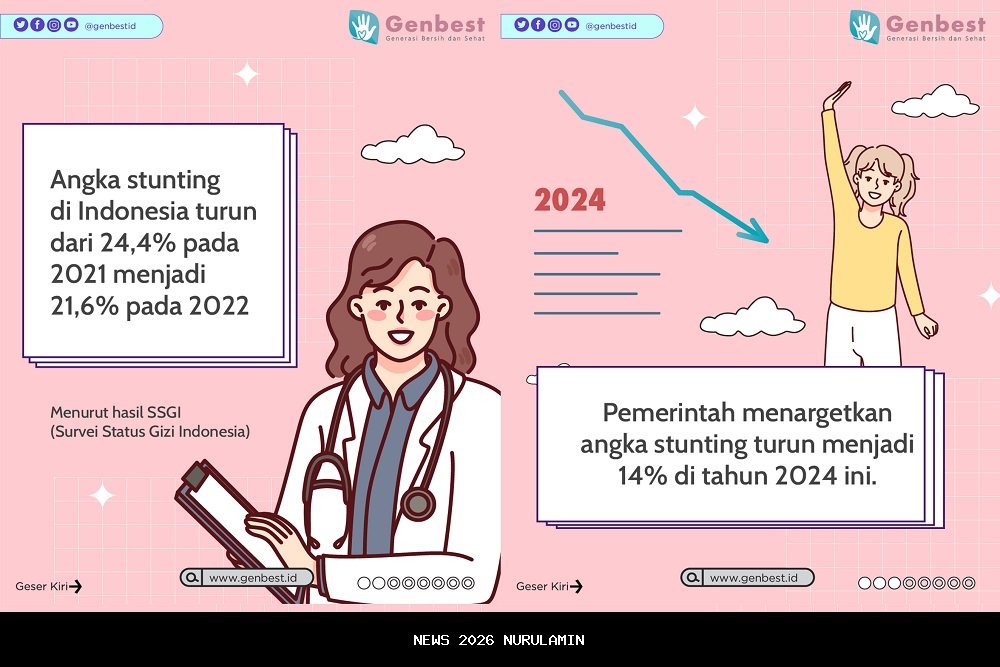 @genbestid

Genbest
Generasi Bersih dan Sehat

Angka stunting di Indonesia turun dari 24,4% pada 2021 menjadi 21,6% pada 2022

Menurut hasil SSGI (Survei Status Gizi Indonesia)

Geser Kiri

www.genbest.id

@genbestid

Genbest
Generasi Bersih dan Sehat

2024

Pemerintah menargetkan angka stunting turun menjadi 14% di tahun 2024 ini.

Geser Kiri

www.genbest.id

NEWS 2026 NURULAMIN